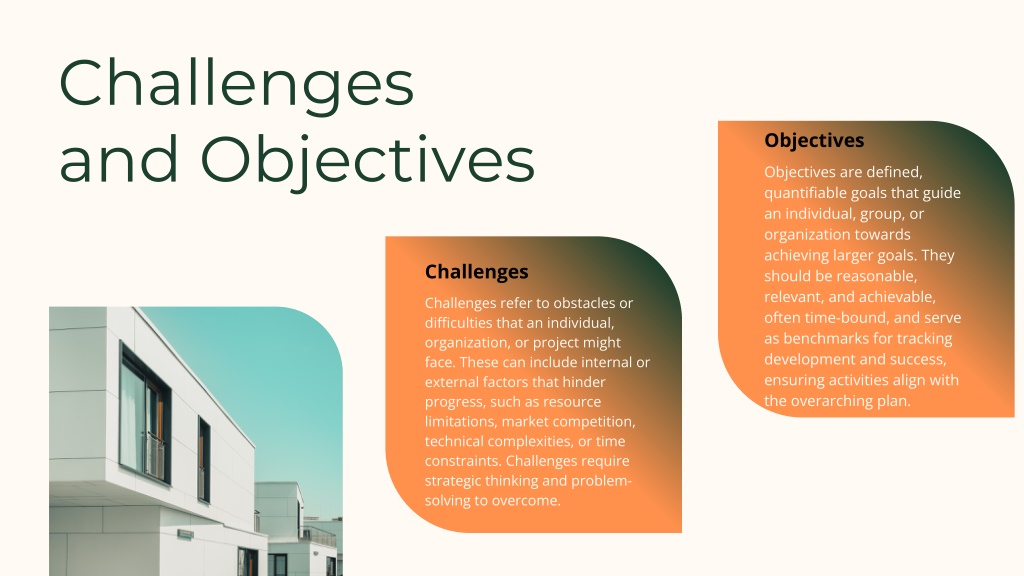 Challenges and Objectives

Challenges

Challenges refer to obstacles or difficulties that an individual, organization, or project might face. These can include internal or external factors that hinder progress, such as resource limitations, market competition, technical complexities, or time constraints. Challenges require strategic thinking and problem-solving to overcome.

Objectives

Objectives are defined, quantifiable goals that guide an individual, group, or organization towards achieving larger goals. They should be reasonable, relevant, and achievable, often time-bound, and serve as benchmarks for tracking development and success, ensuring activities align with the overarching plan.